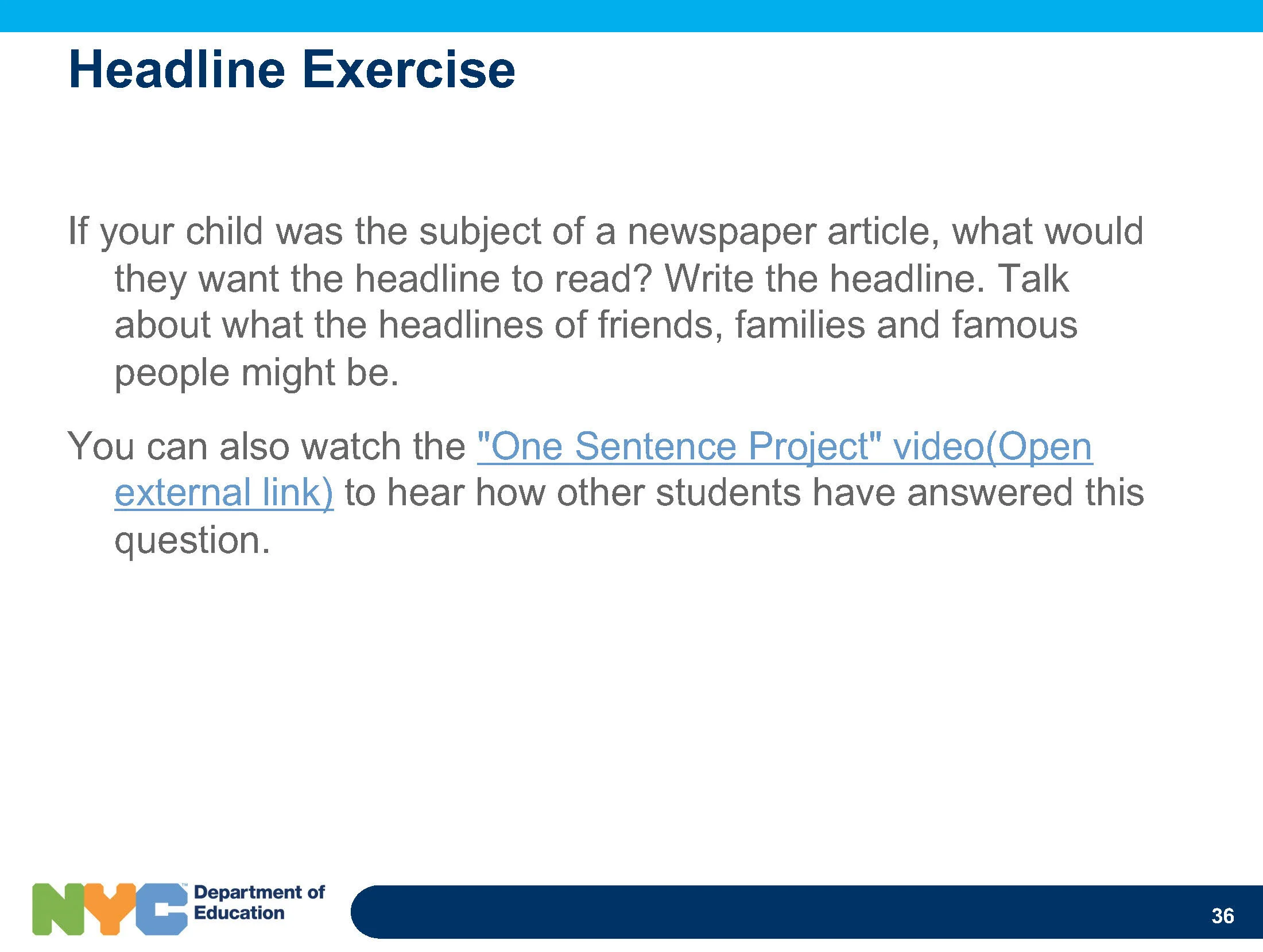 Headline Exercise

If your child was the subject of a newspaper article, what would they want the headline to read? Write the headline. Talk about what the headlines of friends, families and famous people might be.

You can also watch the "One Sentence Project" video(Open external link) to hear how other students have answered this question.

NYC™ Department of Education

36